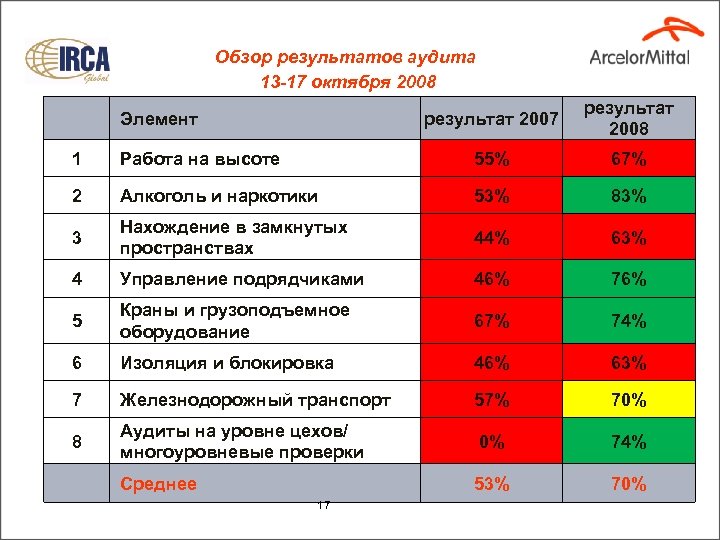 IRCA Global

Обзор результатов аудита
13-17 октября 2008

ArcelorMittal

| | Элемент | результат 2007 | результат 2008 |
|---|---|---|---|
| 1 | Работа на высоте | 55% | 67% |
| 2 | Алкоголь и наркотики | 53% | 83% |
| 3 | Нахождение в замкнутых пространствах | 44% | 63% |
| 4 | Управление подрядчиками | 46% | 76% |
| 5 | Краны и грузоподъемное оборудование | 67% | 74% |
| 6 | Изоляция и блокировка | 46% | 63% |
| 7 | Железнодорожный транспорт | 57% | 70% |
| 8 | Аудиты на уровне цехов/ многоуровневые проверки | 0% | 74% |
| | Среднее | 53% | 70% |

17